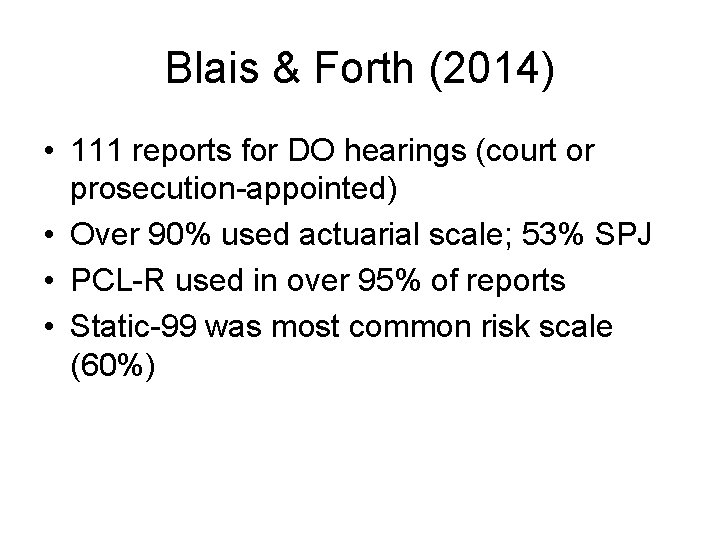 Blais & Forth (2014)

• 111 reports for DO hearings (court or prosecution-appointed)
• Over 90% used actuarial scale; 53% SPJ
• PCL-R used in over 95% of reports
• Static-99 was most common risk scale (60%)